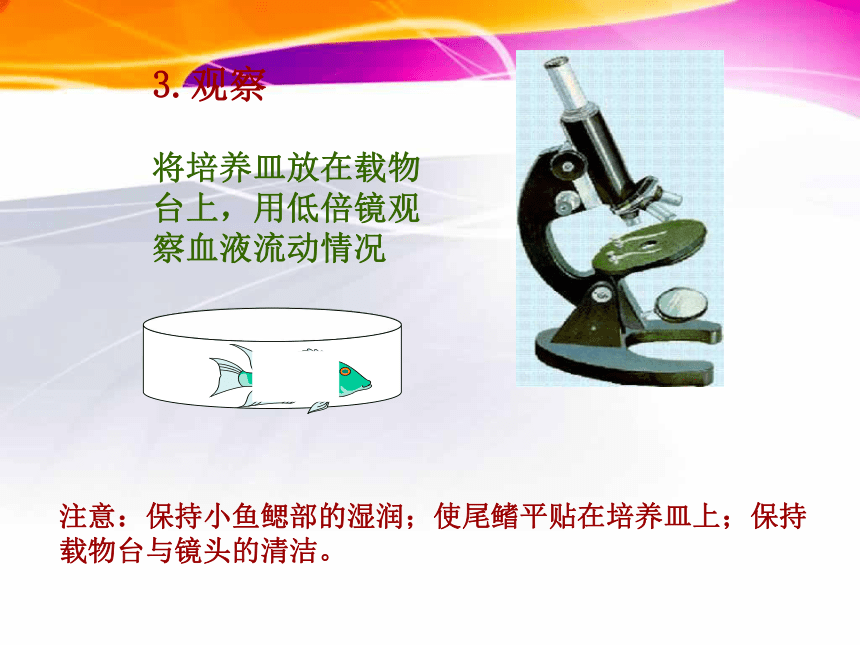 3. 观察

将培养皿放在载物台上，用低倍镜观察血液流动情况

注意：保持小鱼鳃部的湿润；使尾鳍平贴在培养皿上；保持载物台与镜头的清洁。